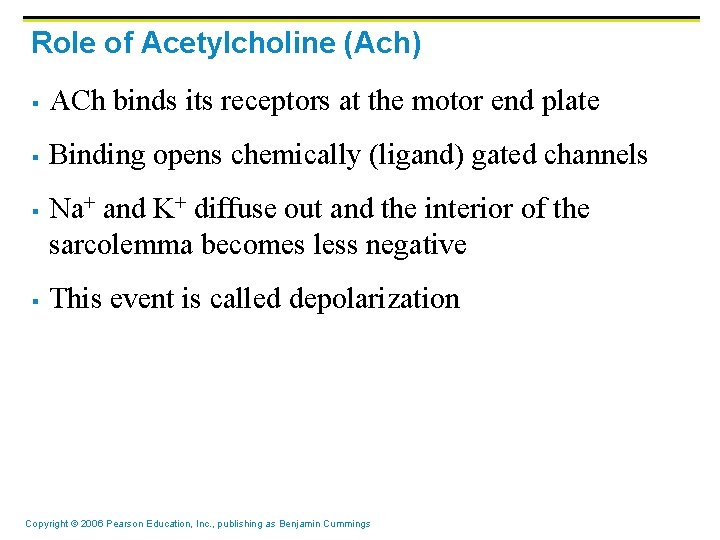 Role of Acetylcholine (Ach)

▪ ACh binds its receptors at the motor end plate

▪ Binding opens chemically (ligand) gated channels

▪ $Na^+$ and $K^+$ diffuse out and the interior of the sarcolemma becomes less negative

▪ This event is called depolarization

Copyright © 2006 Pearson Education, Inc., publishing as Benjamin Cummings